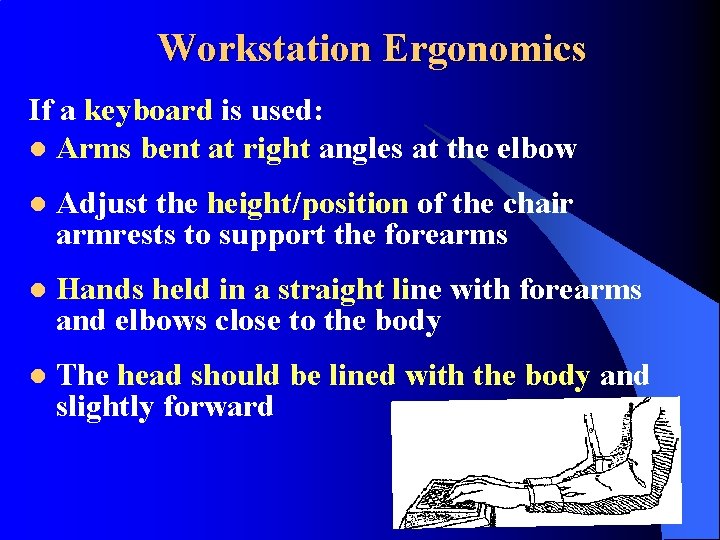 Workstation Ergonomics

If a keyboard is used:

- Arms bent at right angles at the elbow
- Adjust the height/position of the chair armrests to support the forearms
- Hands held in a straight line with forearms and elbows close to the body
- The head should be lined with the body and slightly forward